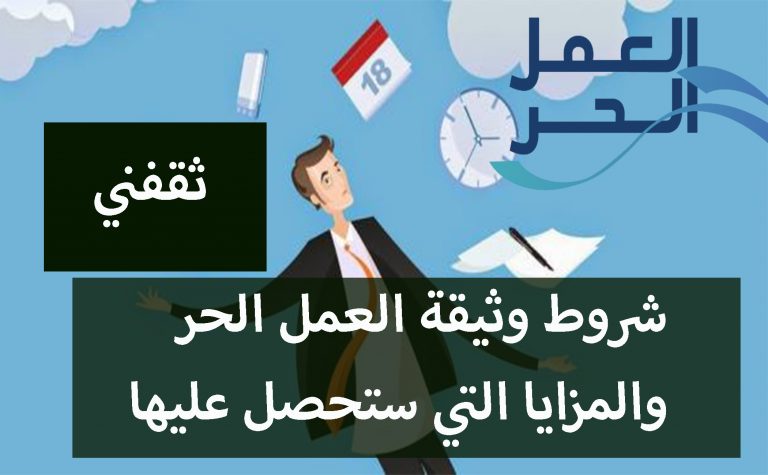 العمل
الحر

18

ثقفني

شروط وثيقة العمل الحر
والمزايا التي ستحصل عليها